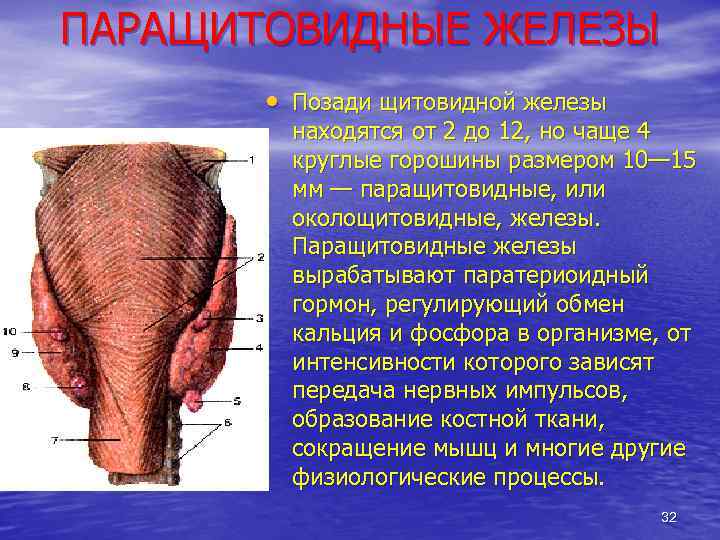 ПАРАЩИТОВИДНЫЕ ЖЕЛЕЗЫ

1
2
3
4
5
6
7
8
9
10

• Позади щитовидной железы находятся от 2 до 12, но чаще 4 круглые горошины размером 10—15 мм — паращитовидные, или околощитовидные, железы. Паращитовидные железы вырабатывают паратериоидный гормон, регулирующий обмен кальция и фосфора в организме, от интенсивности которого зависят передача нервных импульсов, образование костной ткани, сокращение мышц и многие другие физиологические процессы.

32